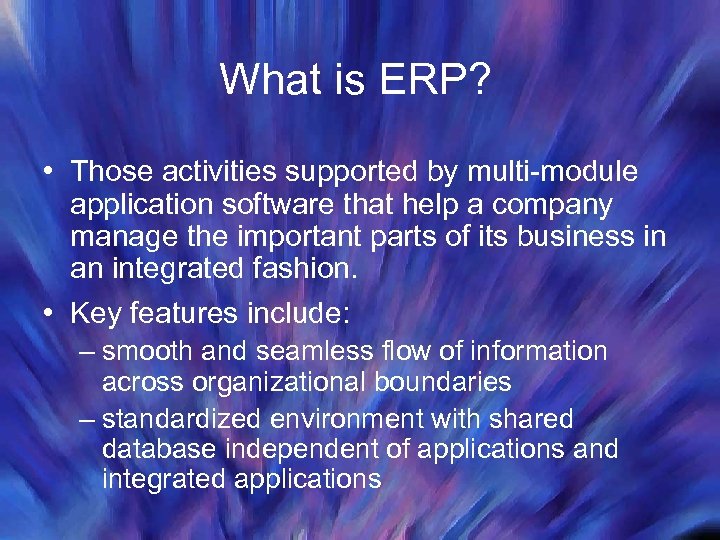 What is ERP?

• Those activities supported by multi-module application software that help a company manage the important parts of its business in an integrated fashion.

• Key features include:
– smooth and seamless flow of information across organizational boundaries
– standardized environment with shared database independent of applications and integrated applications